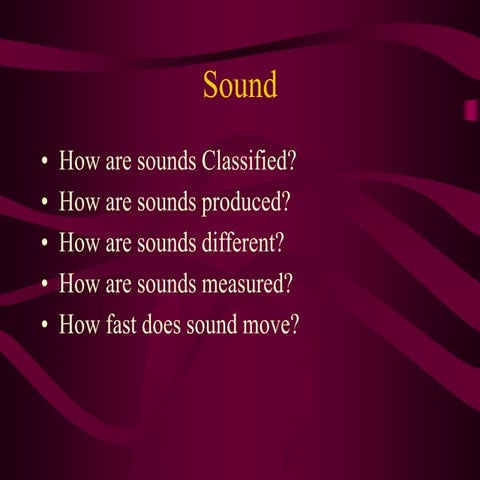 Sound

• How are sounds Classified?
• How are sounds produced?
• How are sounds different?
• How are sounds measured?
• How fast does sound move?